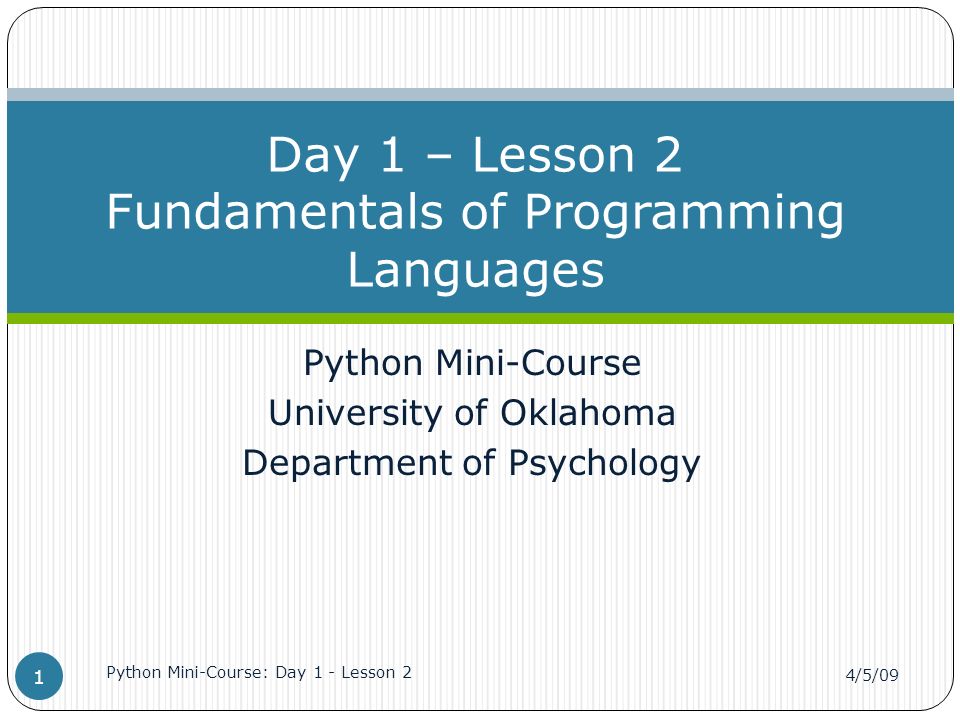 Day 1 – Lesson 2
Fundamentals of Programming Languages

Python Mini-Course
University of Oklahoma
Department of Psychology

1

Python Mini-Course: Day 1 - Lesson 2

4/5/09